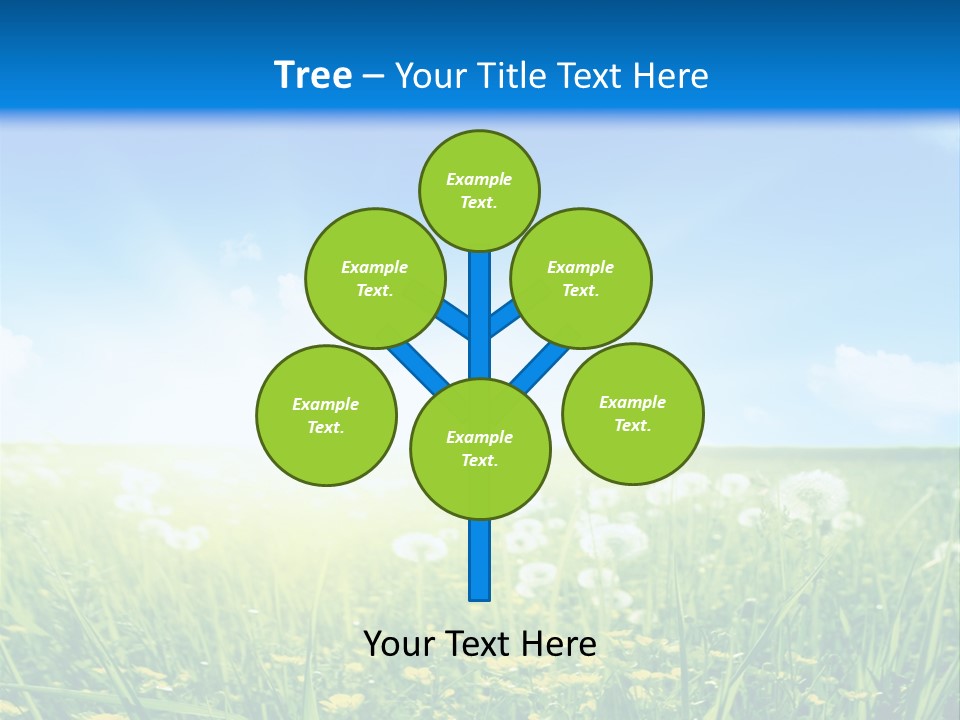 Tree – Your Title Text Here

Example Text.

Example Text.

Example Text.

Example Text.

Example Text.

Example Text.

Your Text Here